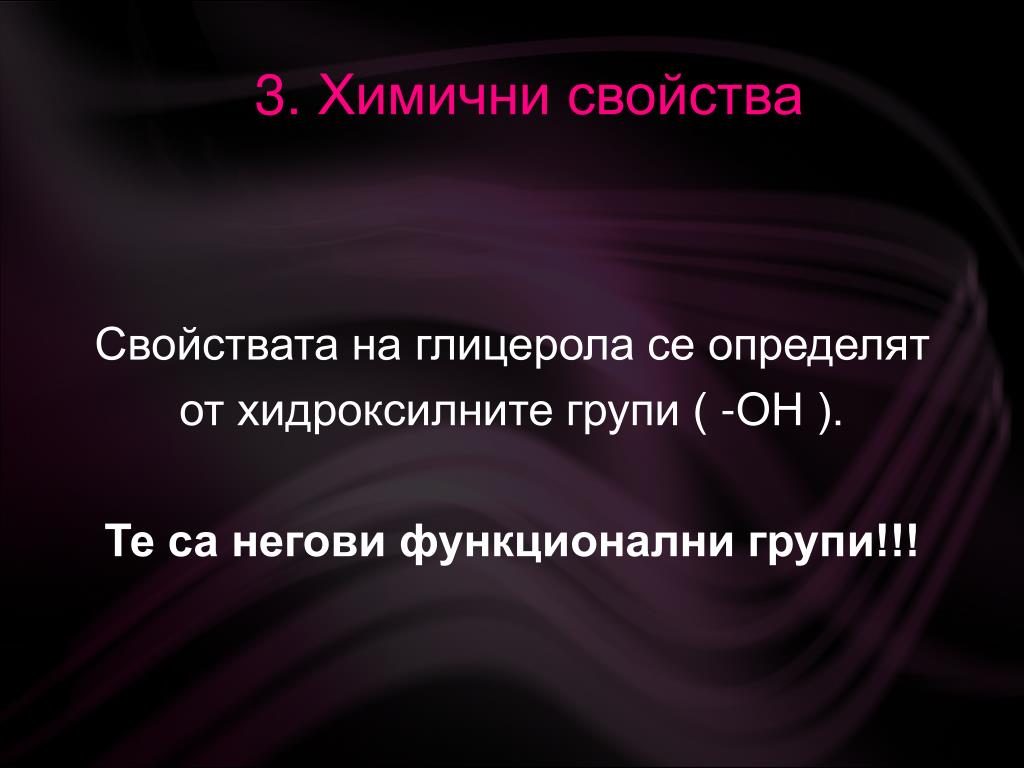 3. Химични свойства

Свойствата на глицерола се определят от хидроксилните групи ( -OH ).

Те са негови функционални групи!!!